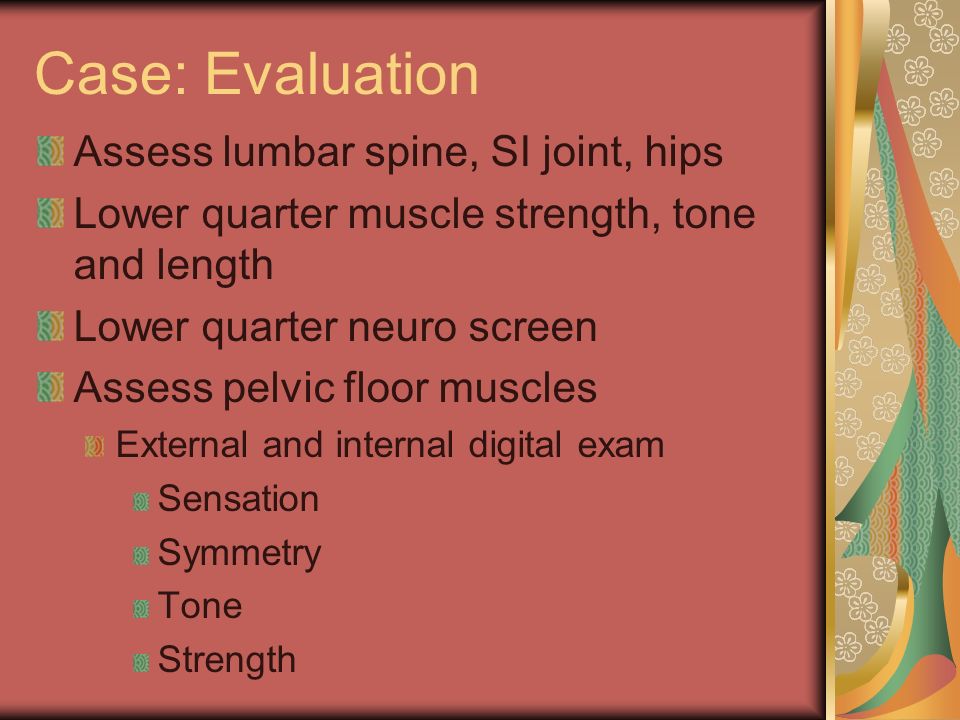 Case: Evaluation

Assess lumbar spine, SI joint, hips

Lower quarter muscle strength, tone and length

Lower quarter neuro screen

Assess pelvic floor muscles

External and internal digital exam

Sensation

Symmetry

Tone

Strength